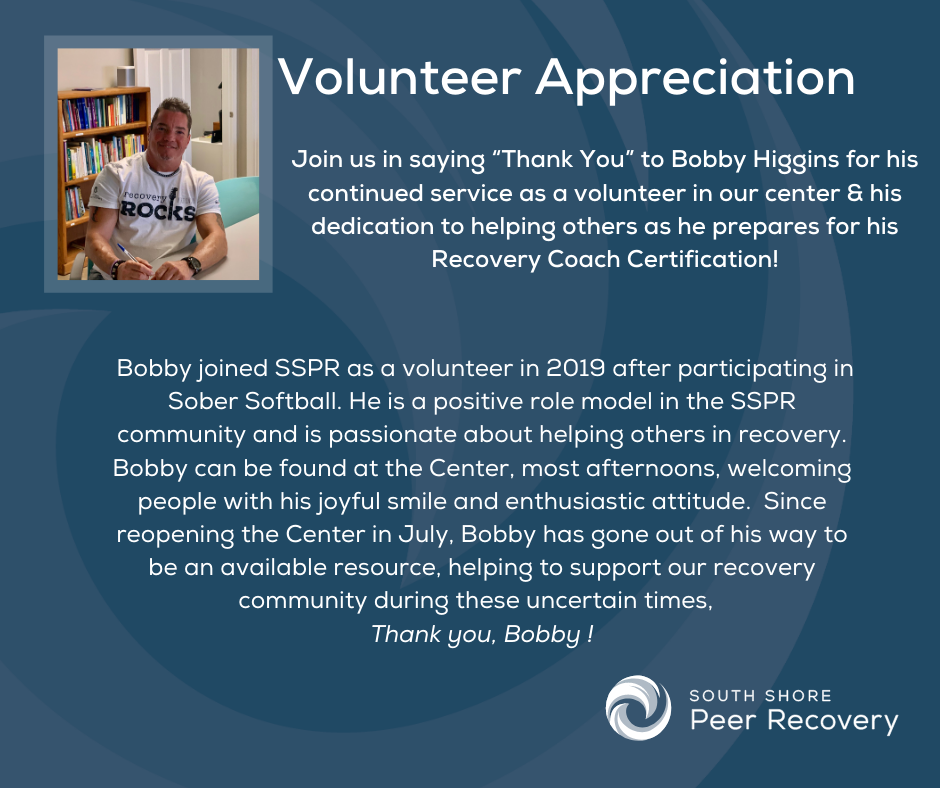 Recovery ROCKS

Volunteer Appreciation

Join us in saying "Thank You" to Bobby Higgins for his continued service as a volunteer in our center & his dedication to helping others as he prepares for his Recovery Coach Certification!

Bobby joined SSPR as a volunteer in 2019 after participating in Sober Softball. He is a positive role model in the SSPR community and is passionate about helping others in recovery. Bobby can be found at the Center, most afternoons, welcoming people with his joyful smile and enthusiastic attitude. Since reopening the Center in July, Bobby has gone out of his way to be an available resource, helping to support our recovery community during these uncertain times,
Thank you, Bobby !

SOUTH SHORE
Peer Recovery